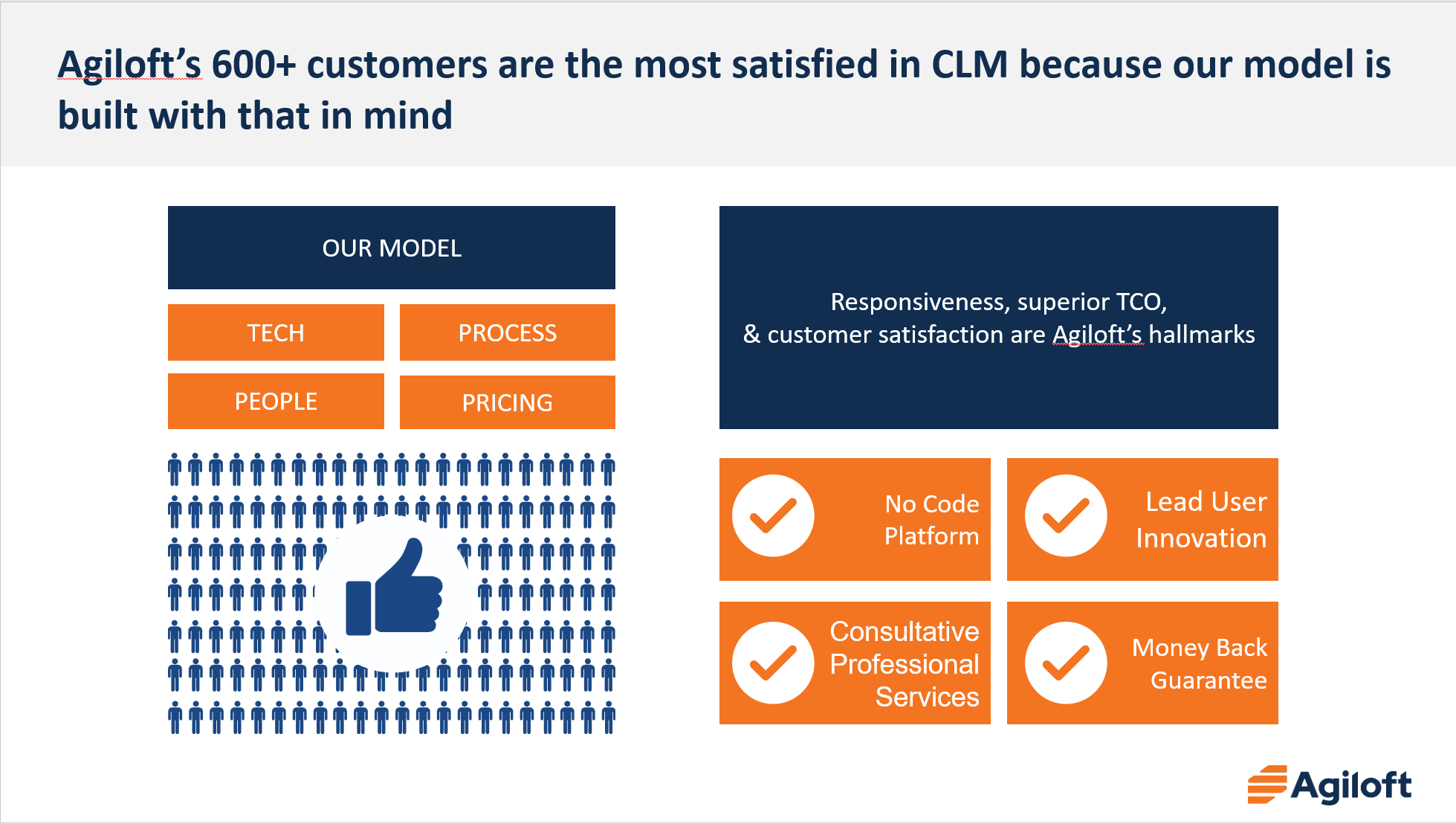 Agiloft's 600+ customers are the most satisfied in CLM because our model is built with that in mind

OUR MODEL

TECH

PROCESS

PEOPLE

PRICING

Responsiveness, superior TCO, & customer satisfaction are Agiloft's hallmarks

No Code Platform

Lead User Innovation

Consultative Professional Services

Money Back Guarantee

Agiloft